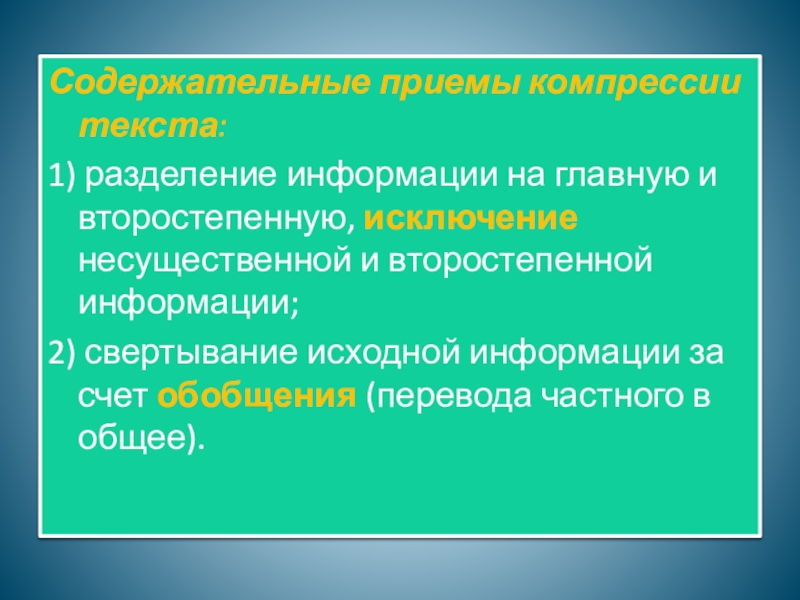 Содержательные приемы компрессии текста:

1) разделение информации на главную и второстепенную, исключение несущественной и второстепенной информации;

2) свертывание исходной информации за счет обобщения (перевода частного в общее).